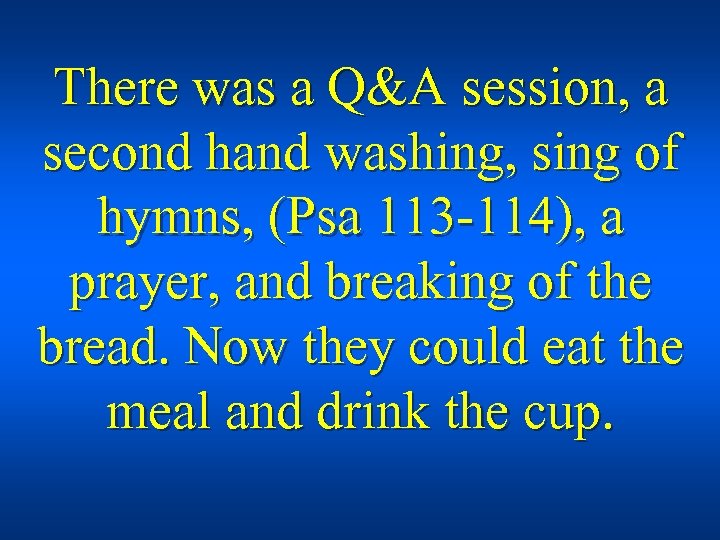 There was a Q&A session, a second hand washing, sing of hymns, (Psa 113-114), a prayer, and breaking of the bread. Now they could eat the meal and drink the cup.